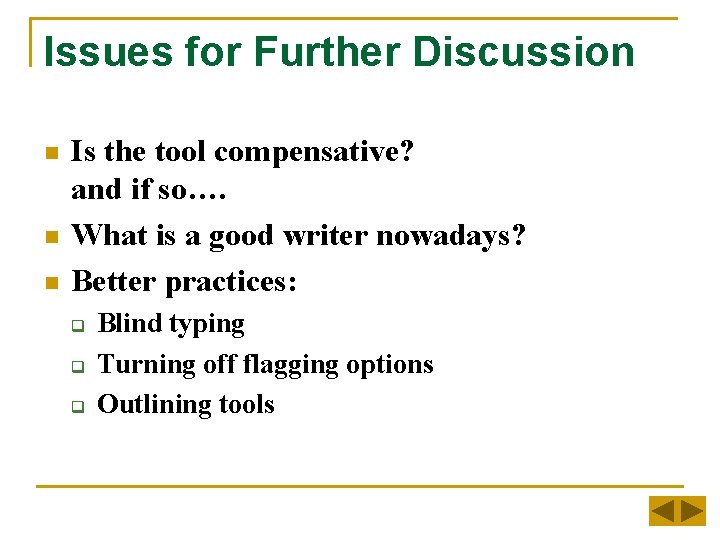 Issues for Further Discussion

- Is the tool compensative? and if so….
- What is a good writer nowadays?
- Better practices:
  - Blind typing
  - Turning off flagging options
  - Outlining tools